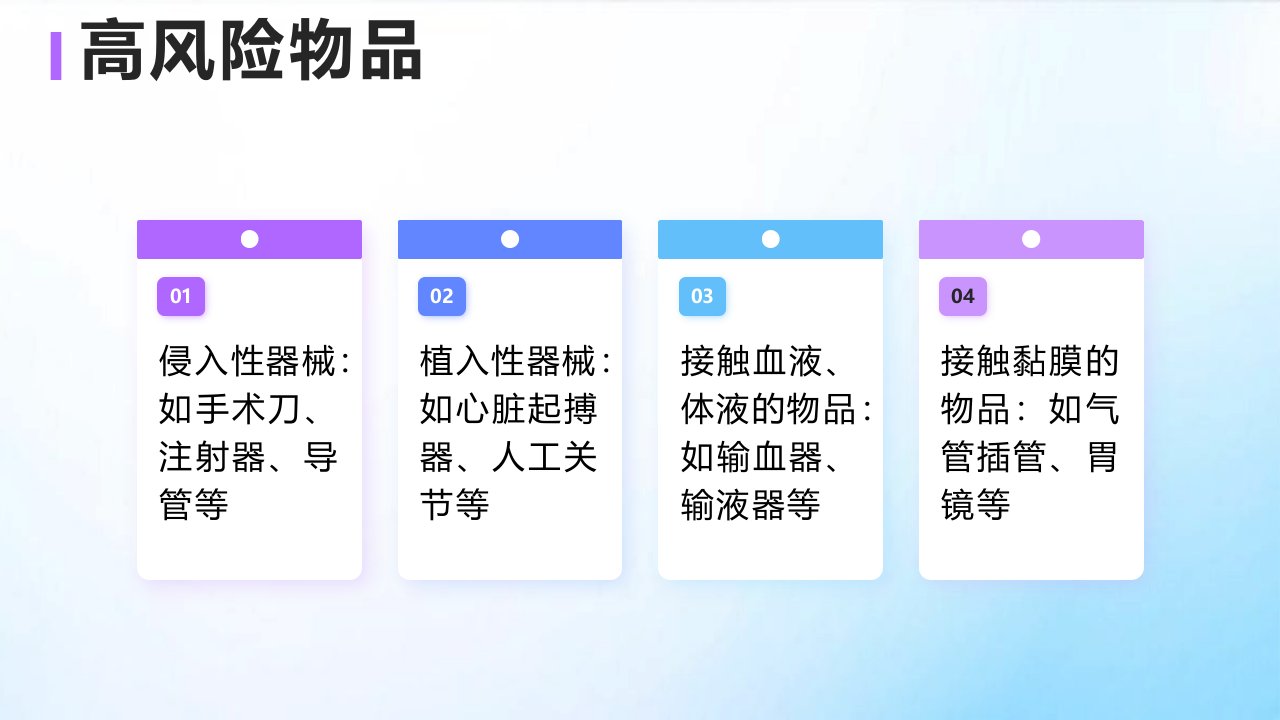 高风险物品

01

侵入性器械：如手术刀、注射器、导管等

02

植入性器械：如心脏起搏器、人工关节等

03

接触血液、体液的物品：如输血器、输液器等

04

接触黏膜的物品：如气管插管、胃镜等